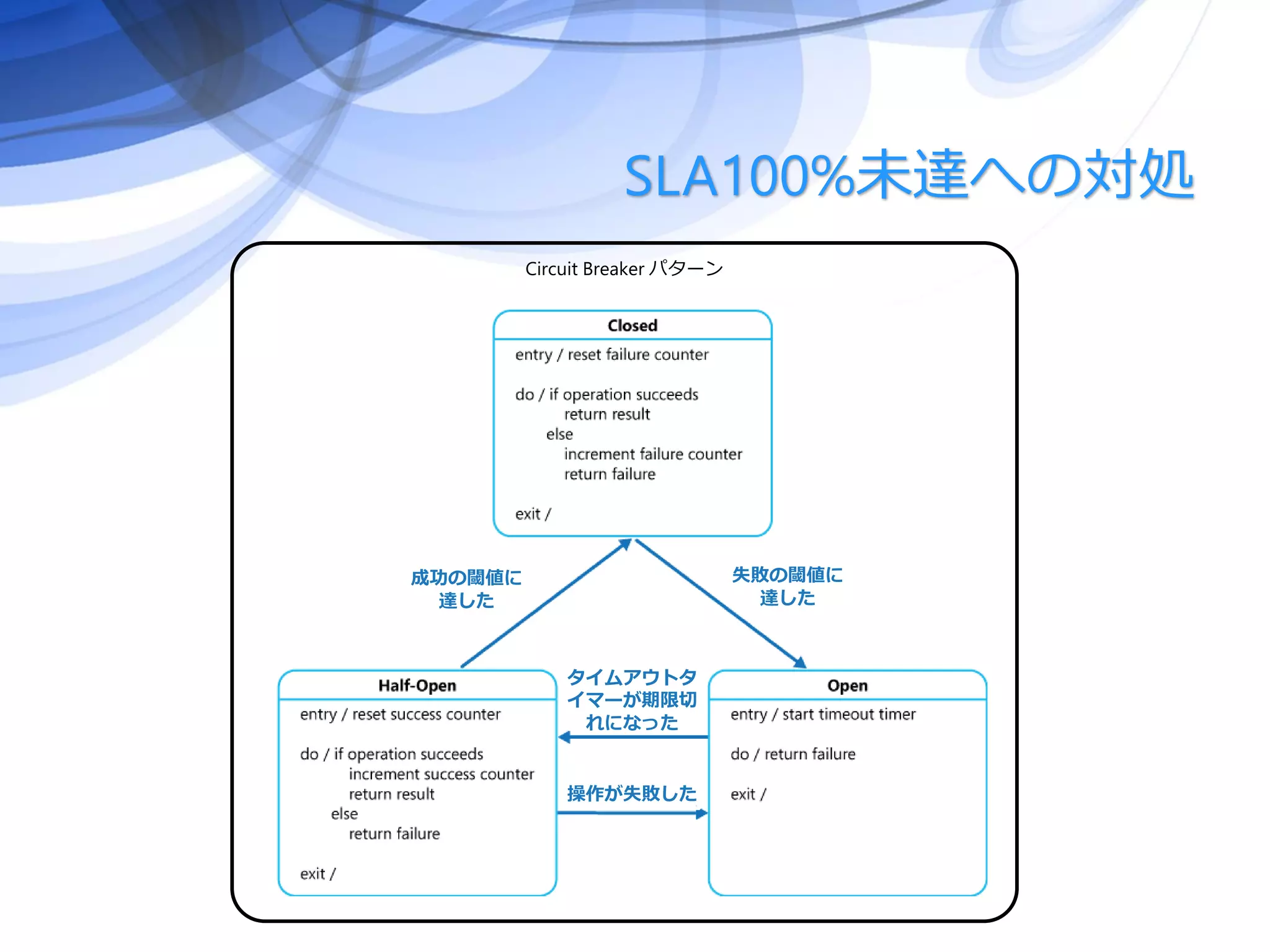 SLA100%未達への対処

Circuit Breaker パターン

Closed

entry / reset failure counter

do / if operation succeeds
return result
else
increment failure counter
return failure

exit /

成功の閾値に達した

失敗の閾値に達した

Half-Open

entry / reset success counter

do / if operation succeeds
increment success counter
return result
else
return failure

exit /

タイムアウトタイマーが期限切れになった

操作が失敗した

Open

entry / start timeout timer

do / return failure

exit /